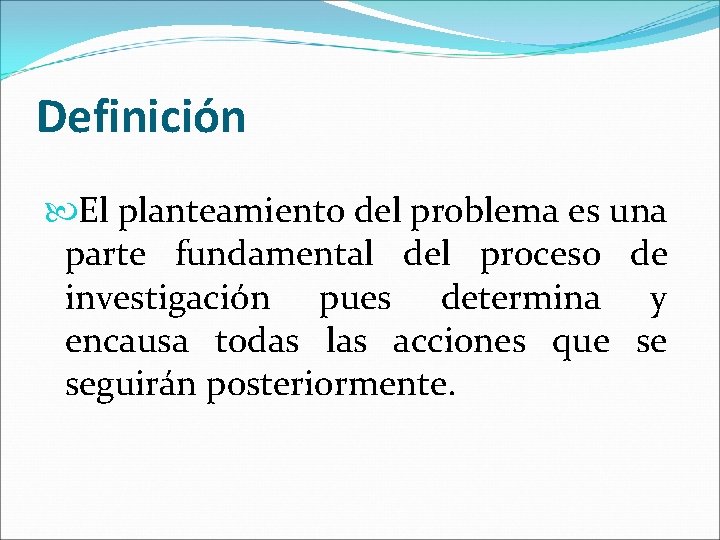 Definición

El planteamiento del problema es una parte fundamental del proceso de investigación pues determina y encausa todas las acciones que se seguirán posteriormente.